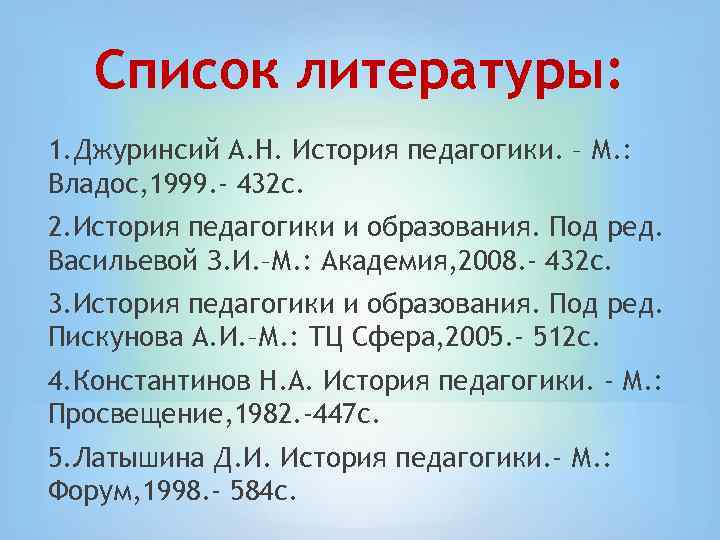 Список литературы:

1.Джуринсий А.Н. История педагогики. – М.: Владос,1999.- 432с.

2.История педагогики и образования. Под ред. Васильевой З.И.–М.: Академия,2008.- 432с.

3.История педагогики и образования. Под ред. Пискунова А.И.–М.: ТЦ Сфера,2005.- 512с.

4.Константинов Н.А. История педагогики. - М.: Просвещение,1982.-447с.

5.Латышина Д.И. История педагогики.- М.: Форум,1998.- 584с.